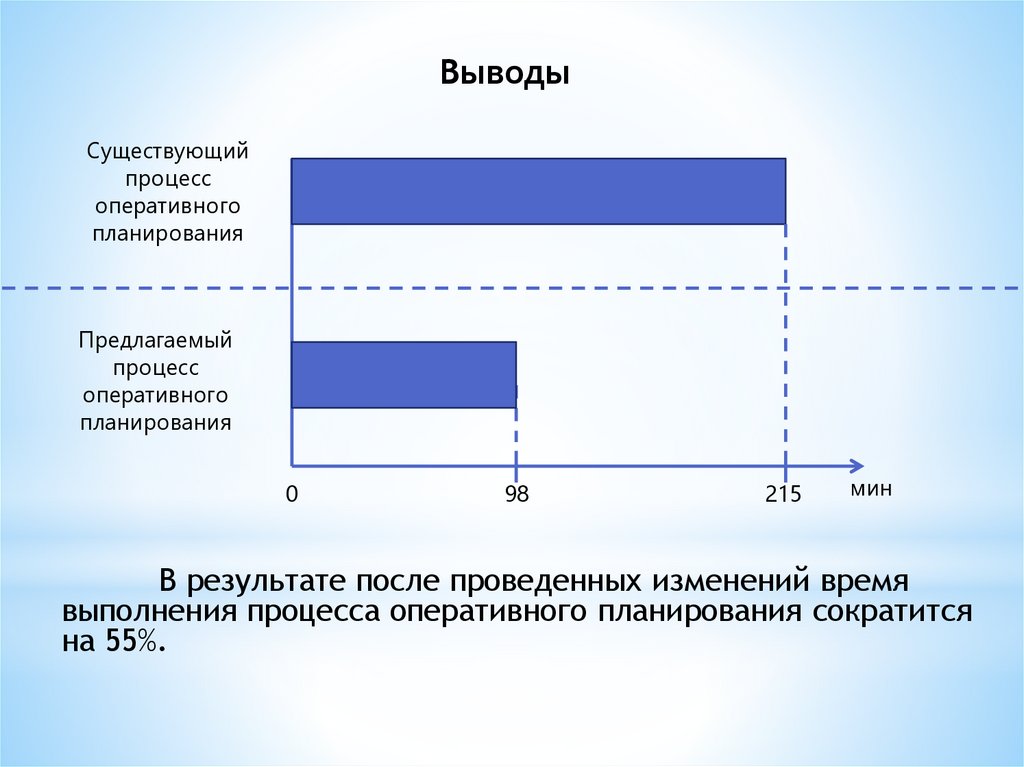 Выводы

Существующий процесс оперативного планирования

Предлагаемый процесс оперативного планирования

0

98

215

мин

В результате после проведенных изменений время выполнения процесса оперативного планирования сократится на 55%.